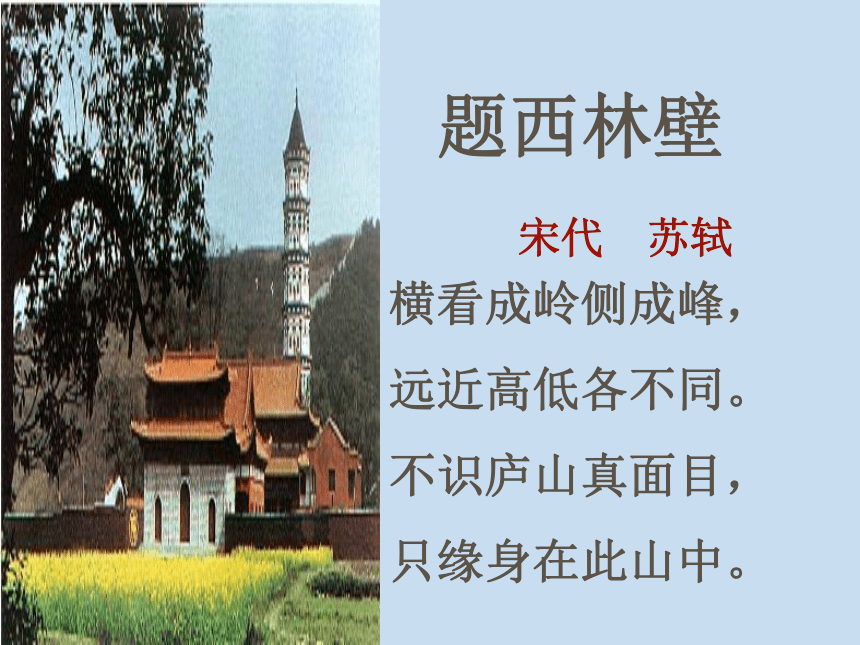 题西林壁

宋代　苏轼

横看成岭侧成峰，

远近高低各不同。

不识庐山真面目，

只缘身在此山中。